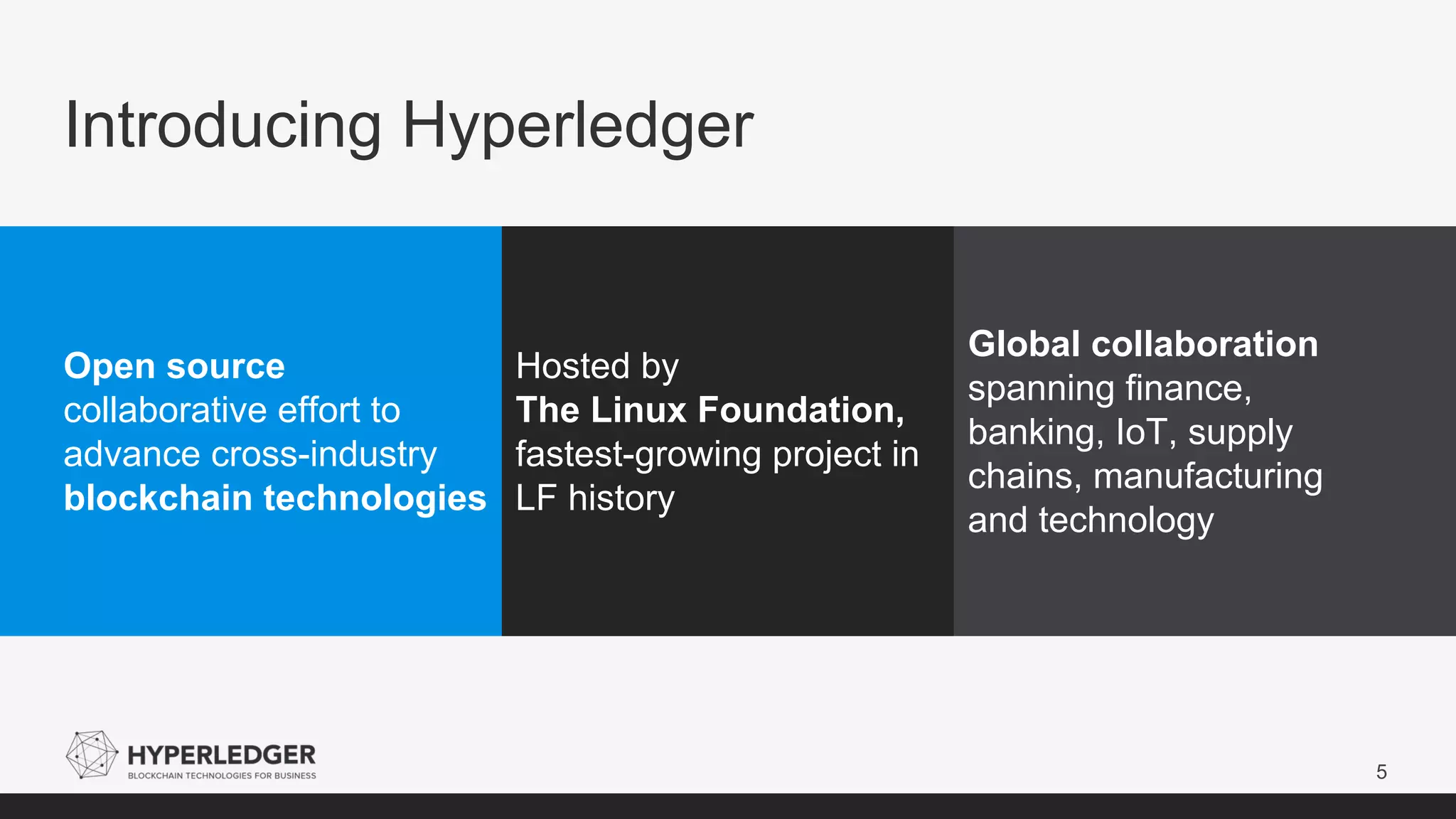 Introducing Hyperledger

Open source collaborative effort to advance cross-industry blockchain technologies

Hosted by The Linux Foundation, fastest-growing project in LF history

Global collaboration spanning finance, banking, IoT, supply chains, manufacturing and technology

HYPERLEDGER
BLOCKCHAIN TECHNOLOGIES FOR BUSINESS

5